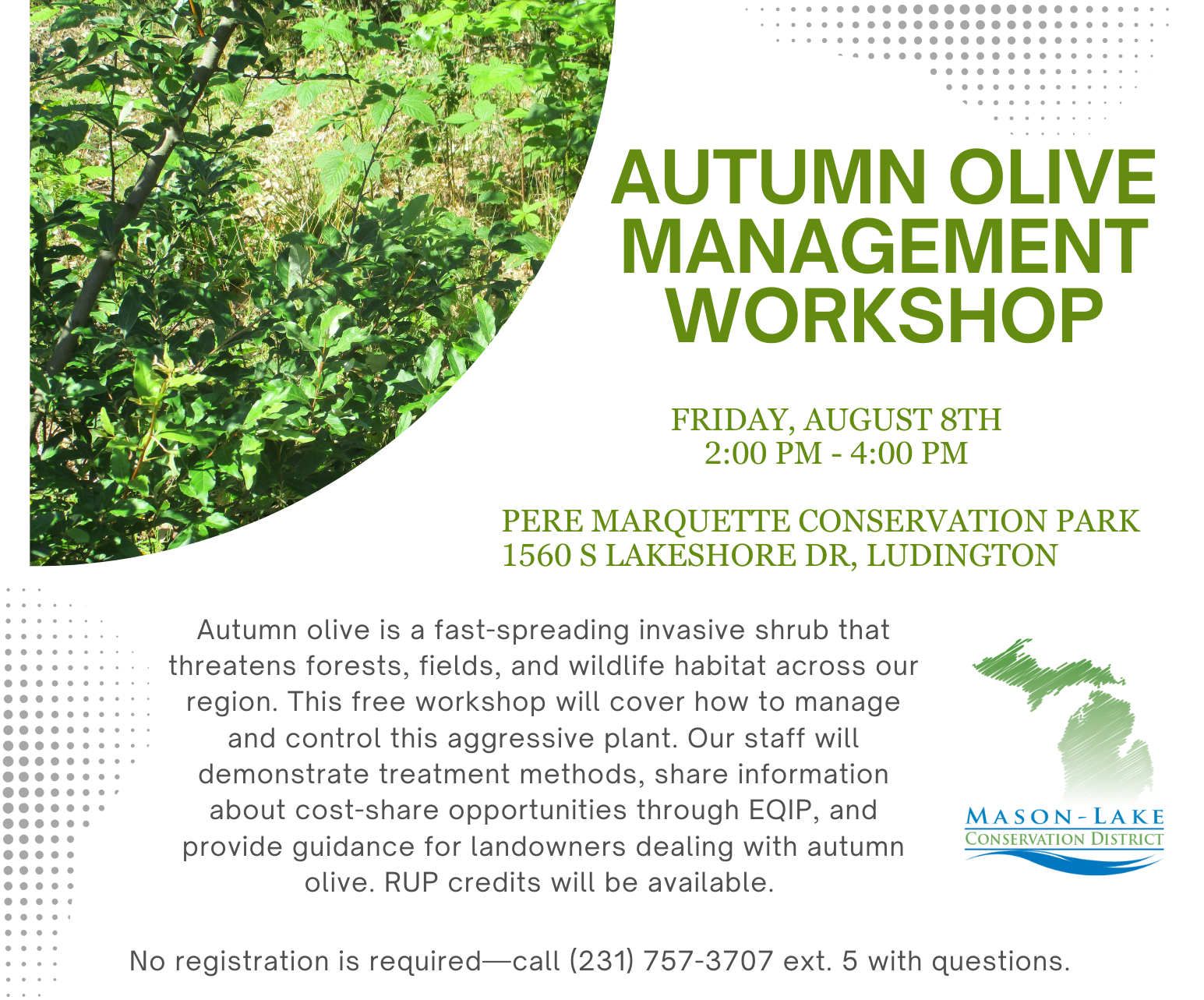 AUTUMN OLIVE MANAGEMENT WORKSHOP

FRIDAY, AUGUST 8TH
2:00 PM - 4:00 PM

PERE MARQUETTE CONSERVATION PARK
1560 S LAKESHORE DR, LUDINGTON

Autumn olive is a fast-spreading invasive shrub that threatens forests, fields, and wildlife habitat across our region. This free workshop will cover how to manage and control this aggressive plant. Our staff will demonstrate treatment methods, share information about cost-share opportunities through EQIP, and provide guidance for landowners dealing with autumn olive. RUP credits will be available.

MASON-LAKE
CONSERVATION DISTRICT

No registration is required—call (231) 757-3707 ext. 5 with questions.